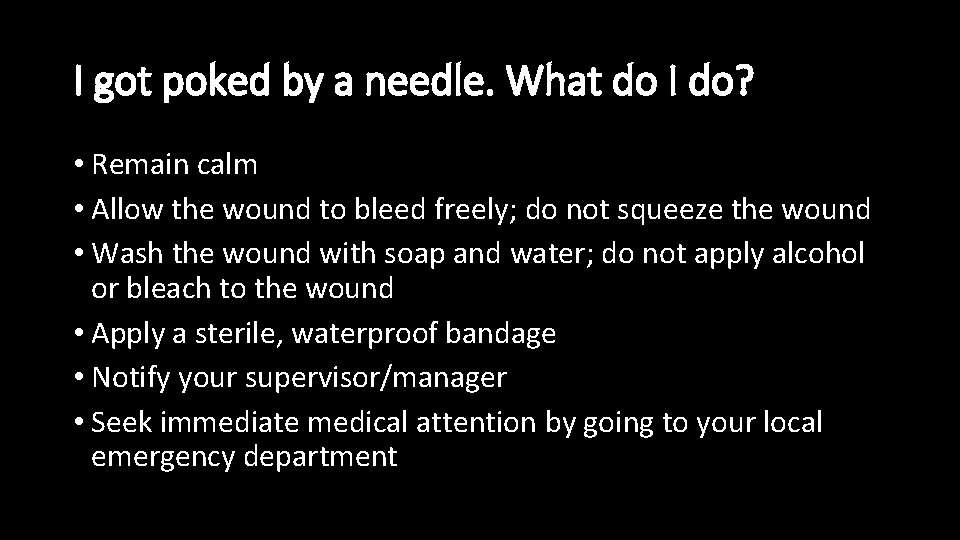 I got poked by a needle. What do I do?

• Remain calm
• Allow the wound to bleed freely; do not squeeze the wound
• Wash the wound with soap and water; do not apply alcohol or bleach to the wound
• Apply a sterile, waterproof bandage
• Notify your supervisor/manager
• Seek immediate medical attention by going to your local emergency department